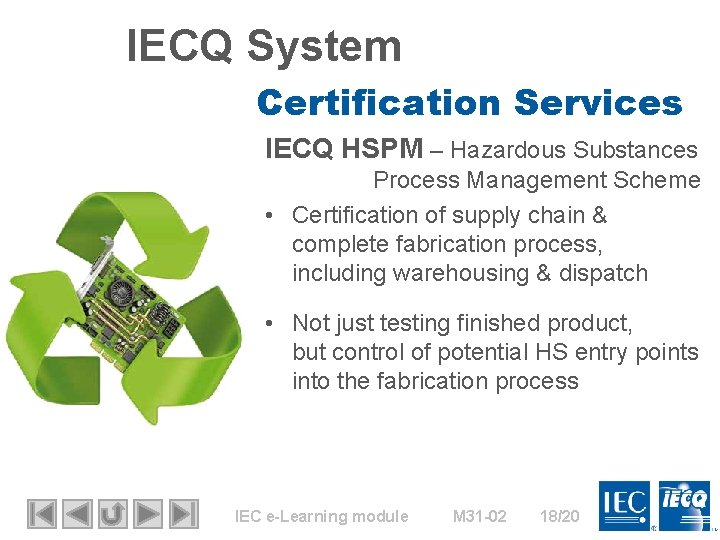 IECQ System

Certification Services

IECQ HSPM – Hazardous Substances Process Management Scheme

• Certification of supply chain & complete fabrication process, including warehousing & dispatch

• Not just testing finished product, but control of potential HS entry points into the fabrication process

IEC e-Learning module M31-02 18/20

IEC IECQ